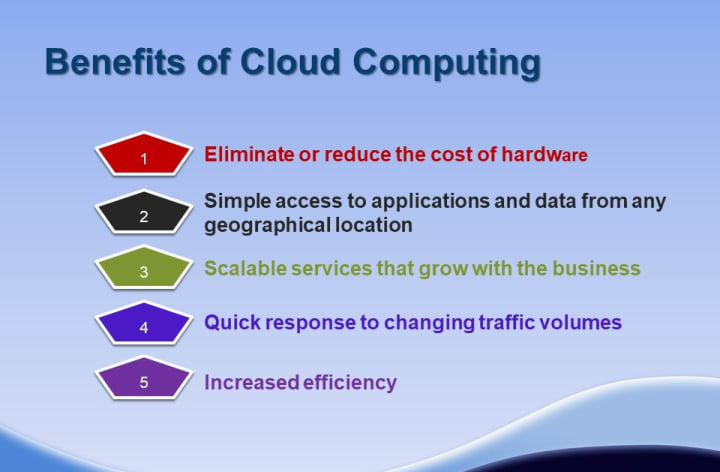 Benefits of Cloud Computing

1 Eliminate or reduce the cost of hardware

2 Simple access to applications and data from any geographical location

3 Scalable services that grow with the business

4 Quick response to changing traffic volumes

5 Increased efficiency